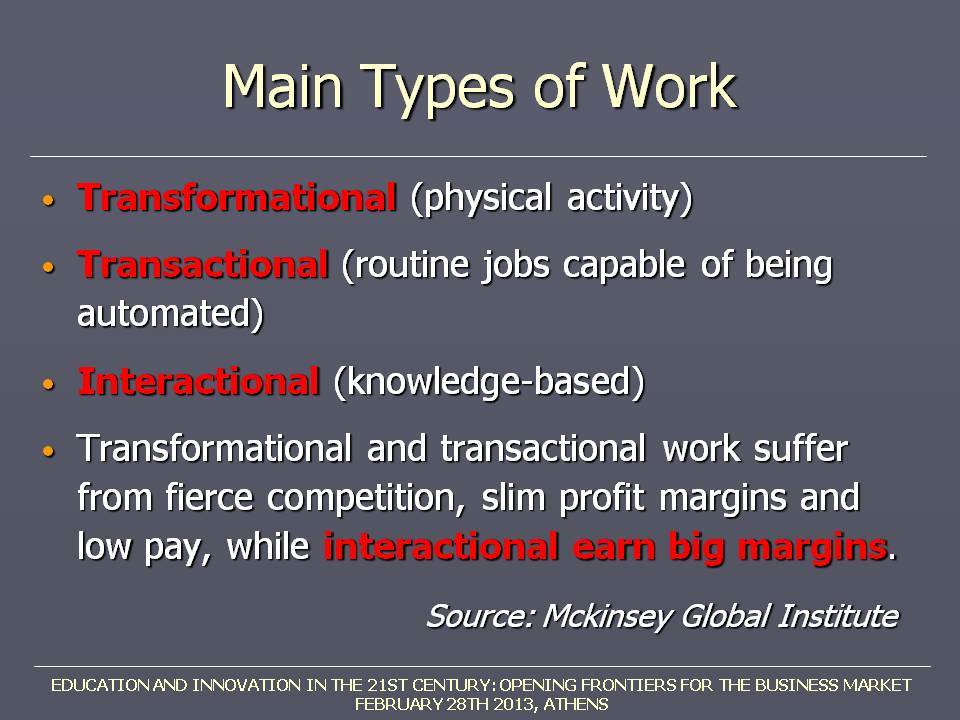 Main Types of Work

• Transformational (physical activity)

• Transactional (routine jobs capable of being automated)

• Interactional (knowledge-based)

• Transformational and transactional work suffer from fierce competition, slim profit margins and low pay, while interactional earn big margins.

Source: Mckinsey Global Institute

EDUCATION AND INNOVATION IN THE 21ST CENTURY: OPENING FRONTIERS FOR THE BUSINESS MARKET
FEBRUARY 28TH 2013, ATHENS